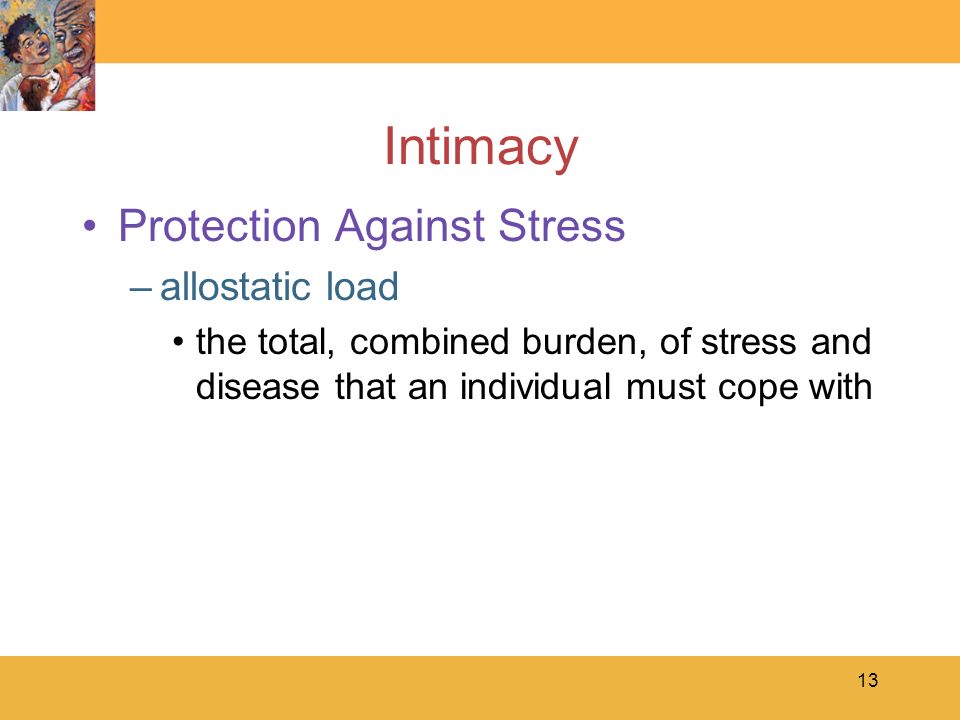 Intimacy

• Protection Against Stress

– allostatic load

• the total, combined burden, of stress and disease that an individual must cope with

13